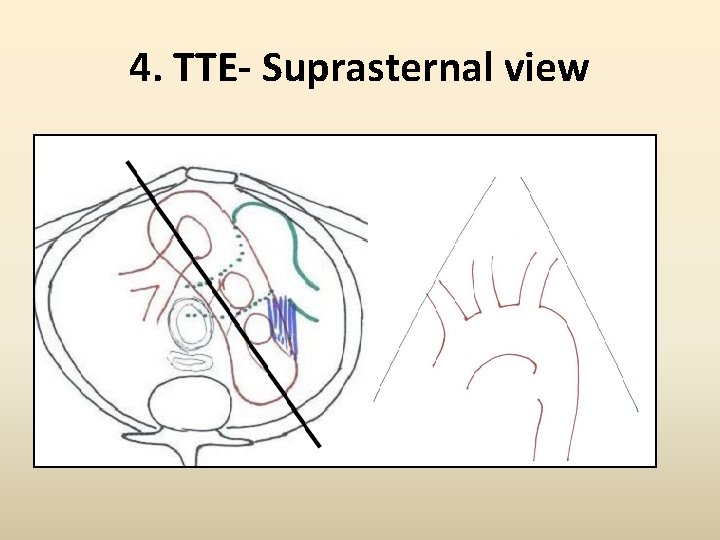 4. TTE- Suprasternal view